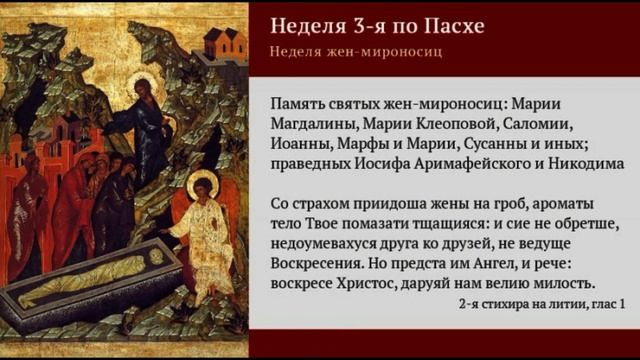 Неделя 3-я по Пасхе

Неделя жен-мироносиц

Память святых жен-мироносиц: Марии Магдалины, Марии Клеоповой, Саломии, Иоанны, Марфы и Марии, Сусанны и иных; праведных Иосифа Аримафейского и Никодима

Со страхом приидоша жены на гроб, ароматы тело Твое помазати тщащияся: и сие не обретше, недоумевахуся друга ко друзей, не ведуще Воскресения. Но предста им Ангел, и рече: воскресе Христос, даруяй нам велию милость.

2-я стихира на литии, глас 1